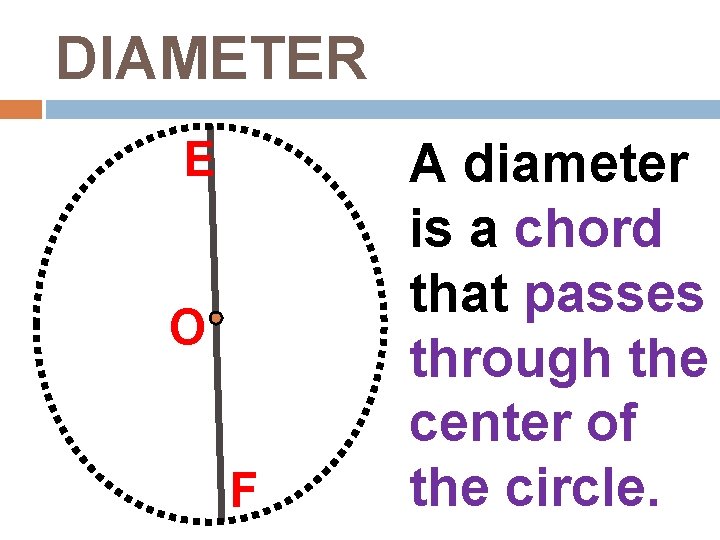 DIAMETER

E

O

F

A diameter is a chord that passes through the center of the circle.